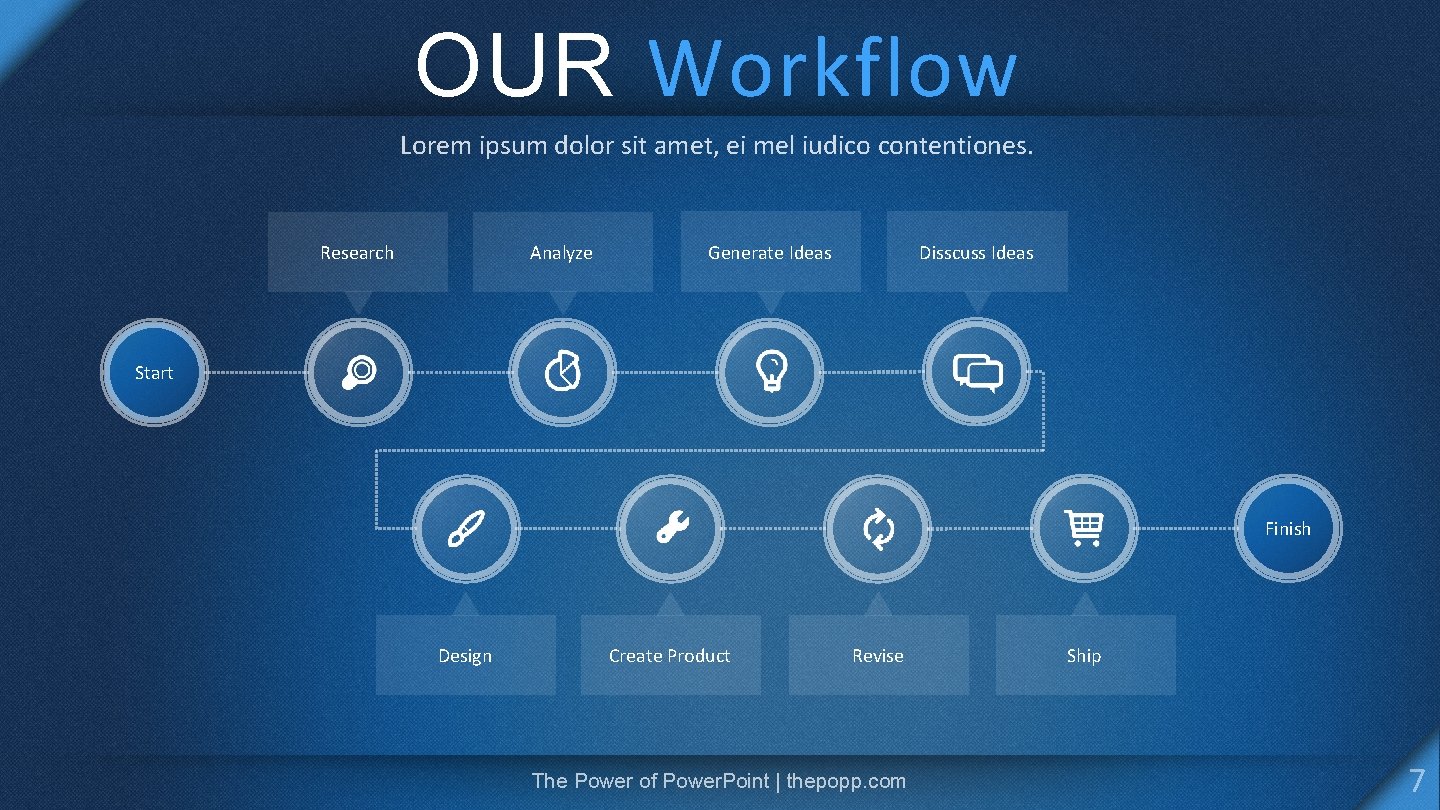 OUR Workflow

Lorem ipsum dolor sit amet, ei mel iudico contentiones.

Research

Analyze

Generate Ideas

Disscuss Ideas

Start

Finish

Design

Create Product

Revise

Ship

The Power of PowerPoint | thepopp.com

7